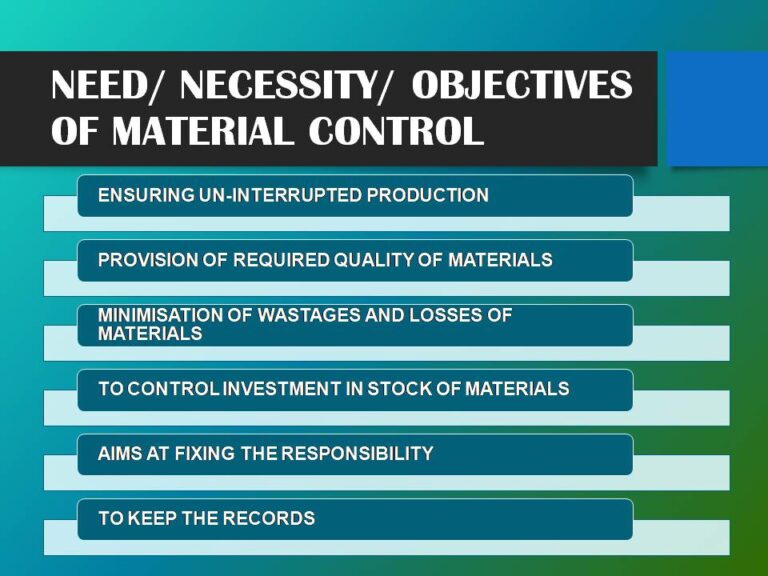 NEED/ NECESSITY/ OBJECTIVES OF MATERIAL CONTROL

ENSURING UN-INTERRUPTED PRODUCTION

PROVISION OF REQUIRED QUALITY OF MATERIALS

MINIMISATION OF WASTAGES AND LOSSES OF MATERIALS

TO CONTROL INVESTMENT IN STOCK OF MATERIALS

AIMS AT FIXING THE RESPONSIBILITY

TO KEEP THE RECORDS